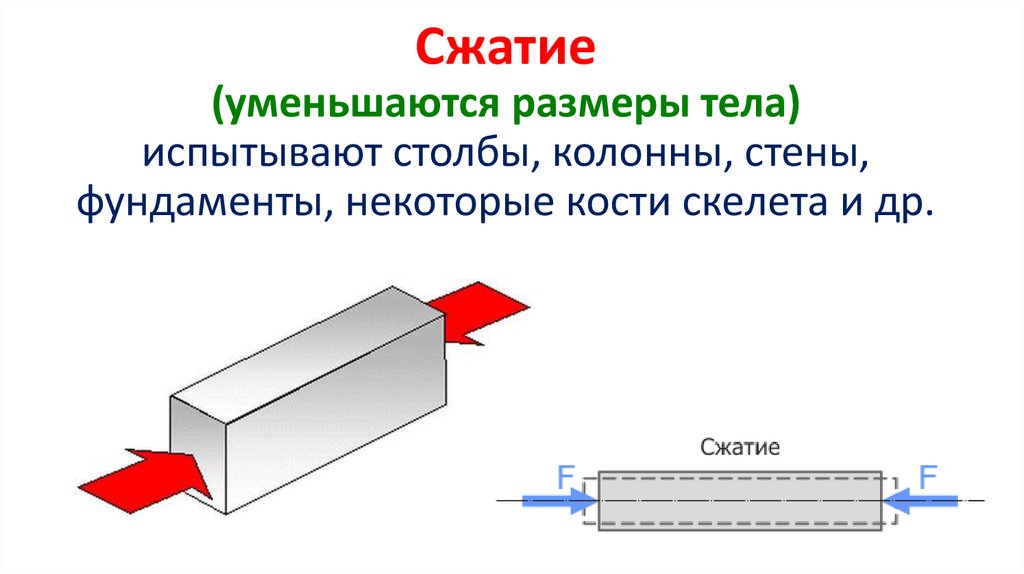 Сжатие
(уменьшаются размеры тела)
испытывают столбы, колонны, стены, фундаменты, некоторые кости скелета и др.

Сжатие

F

F